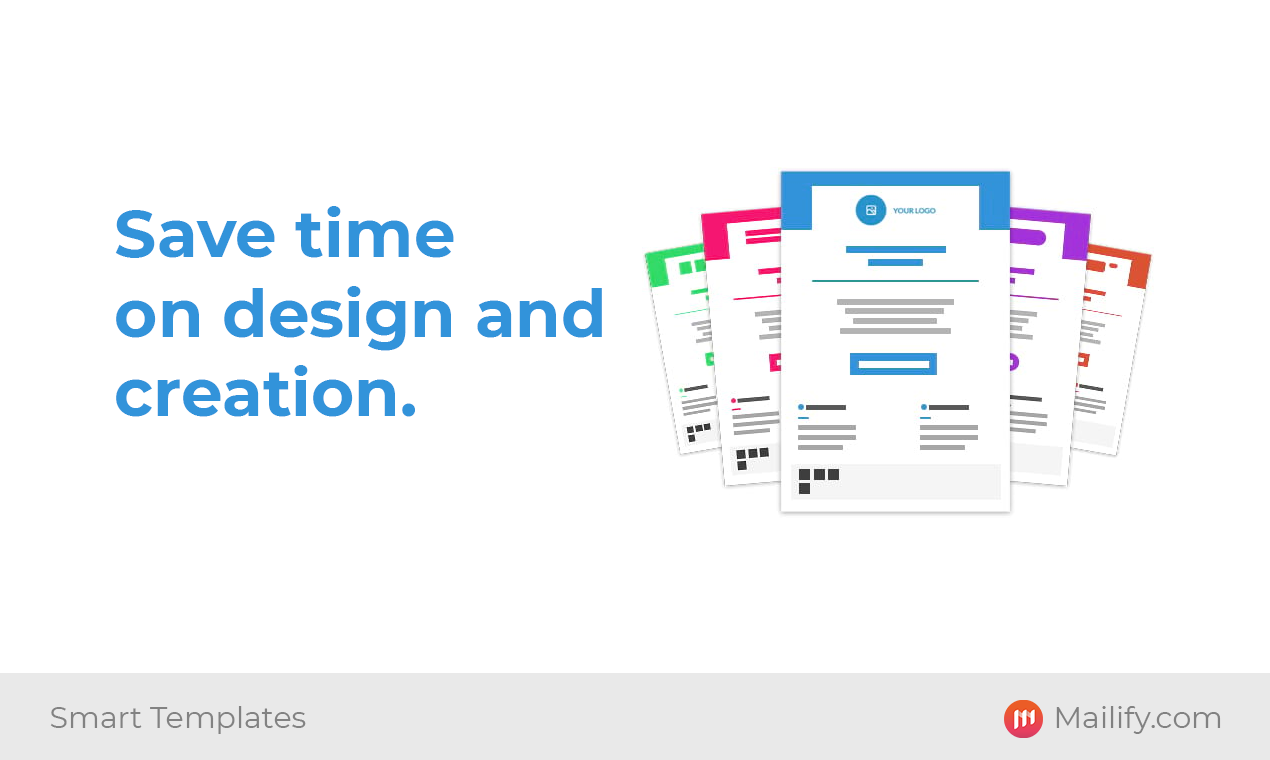 Save time on design and creation.

YOUR LOGO

Smart Templates

Mailify.com